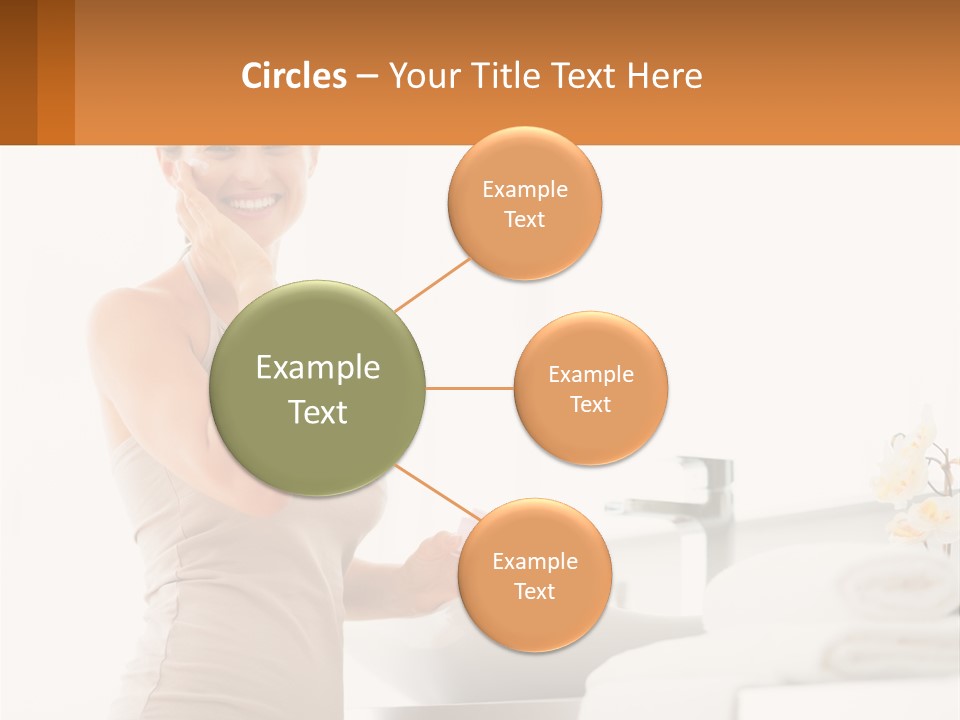 Circles – Your Title Text Here

Example Text

Example Text

Example Text

Example Text